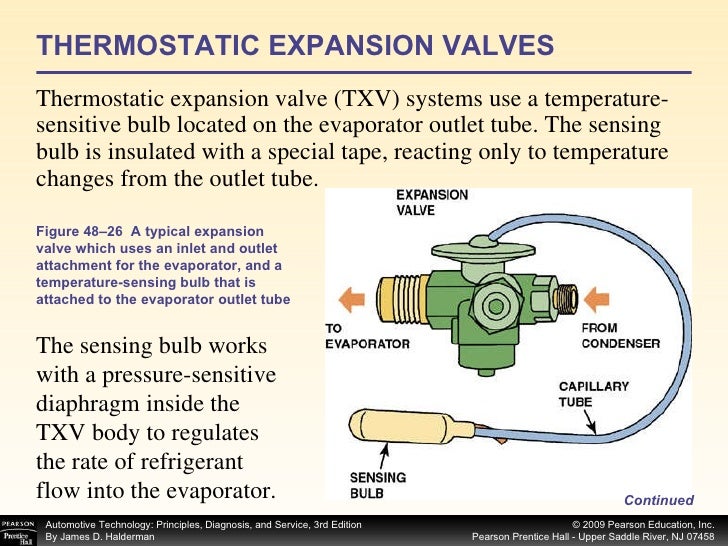 THERMOSTATIC EXPANSION VALVES

Thermostatic expansion valve (TXV) systems use a temperature-sensitive bulb located on the evaporator outlet tube. The sensing bulb is insulated with a special tape, reacting only to temperature changes from the outlet tube.

Figure 48–26 A typical expansion valve which uses an inlet and outlet attachment for the evaporator, and a temperature-sensing bulb that is attached to the evaporator outlet tube

The sensing bulb works with a pressure-sensitive diaphragm inside the TXV body to regulates the rate of refrigerant flow into the evaporator.

EXPANSION VALVE

TO EVAPORATOR

FROM CONDENSER

CAPILLARY TUBE

SENSING BULB

Continued

PEARSON Prentice Hall

Automotive Technology: Principles, Diagnosis, and Service, 3rd Edition
By James D. Halderman

© 2009 Pearson Education, Inc.
Pearson Prentice Hall - Upper Saddle River, NJ 07458